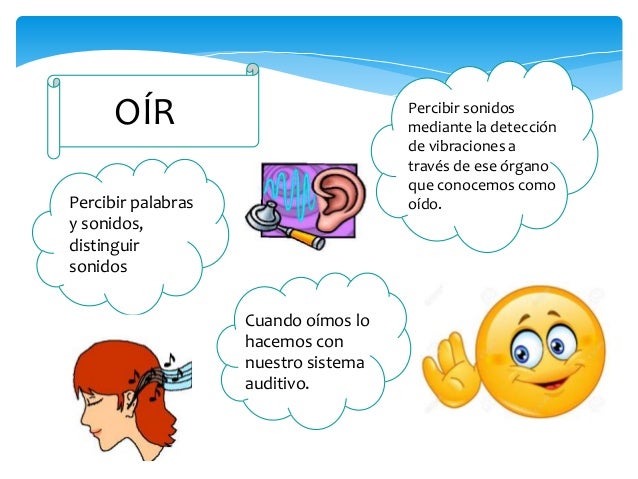 OÍR

Percibir sonidos mediante la detección de vibraciones a través de ese órgano que conocemos como oído.

Percibir palabras y sonidos, distinguir sonidos

Cuando oímos lo hacemos con nuestro sistema auditivo.